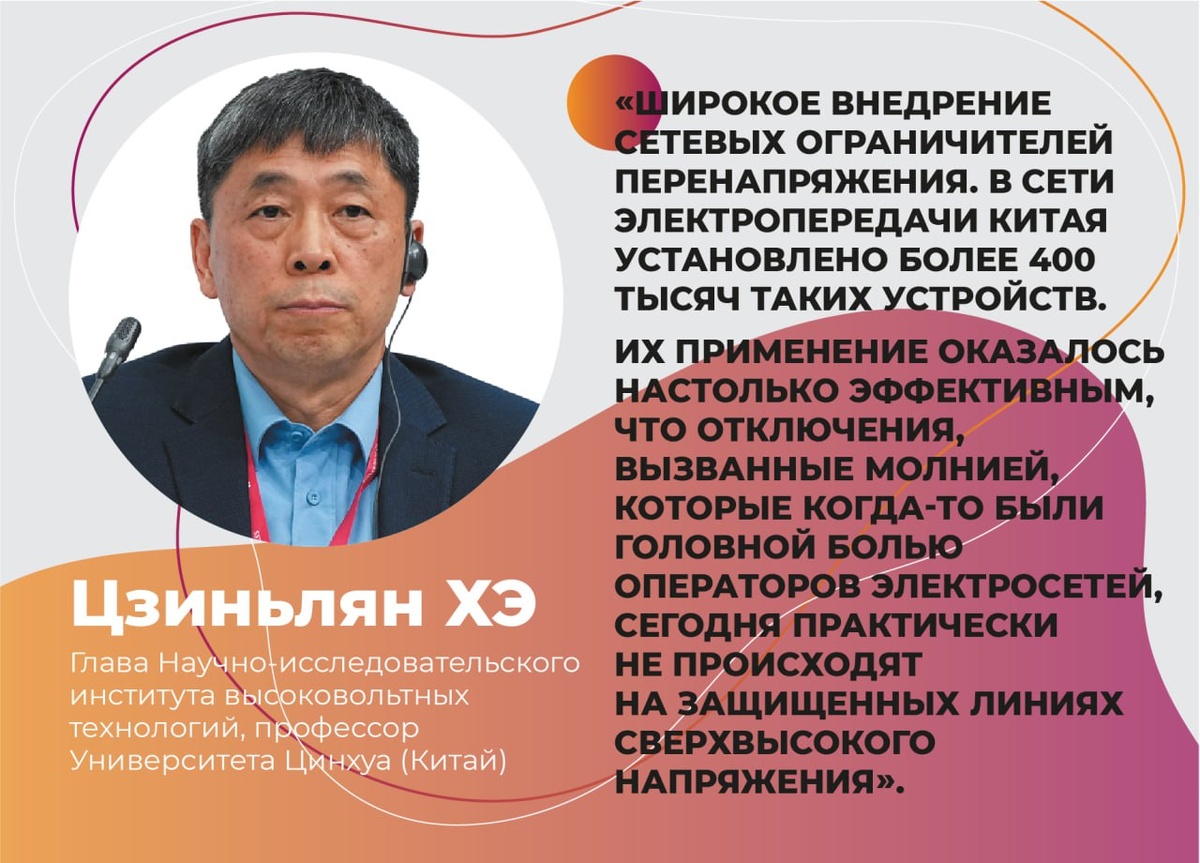 «ШИРОКОЕ ВНЕДРЕНИЕ СЕТЕВЫХ ОГРАНИЧИТЕЛЕЙ ПЕРЕНАПРЯЖЕНИЯ. В СЕТИ ЭЛЕКТРОПЕРЕДАЧИ КИТАЯ УСТАНОВЛЕНО БОЛЕЕ 400 ТЫСЯЧ ТАКИХ УСТРОЙСТВ.

ИХ ПРИМЕНЕНИЕ ОКАЗАЛОСЬ НАСТОЛЬКО ЭФФЕКТИВНЫМ, ЧТО ОТКЛЮЧЕНИЯ, ВЫЗВАННЫЕ МОЛНИЕЙ, КОТОРЫЕ КОГДА-ТО БЫЛИ ГОЛОВНОЙ БОЛЬЮ ОПЕРАТОРОВ ЭЛЕКТРОСЕТЕЙ, СЕГОДНЯ ПРАКТИЧЕСКИ НЕ ПРОИСХОДЯТ НА ЗАЩИЩЕННЫХ ЛИНИЯХ СВЕРХВЫСОКОГО НАПРЯЖЕНИЯ».

Цзиньлян ХЭ

Глава Научно-исследовательского института высоковольтных технологий, профессор Университета Цинхуа (Китай)